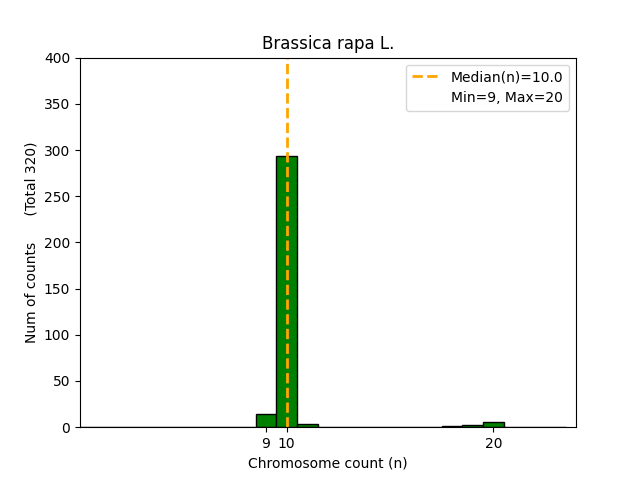 Brassica rapa L.

Median(n)=10.0
Min=9, Max=20

Num of counts (Total 320)

400
350
300
250
200
150
100
50
0

9 10 20

Chromosome count (n)